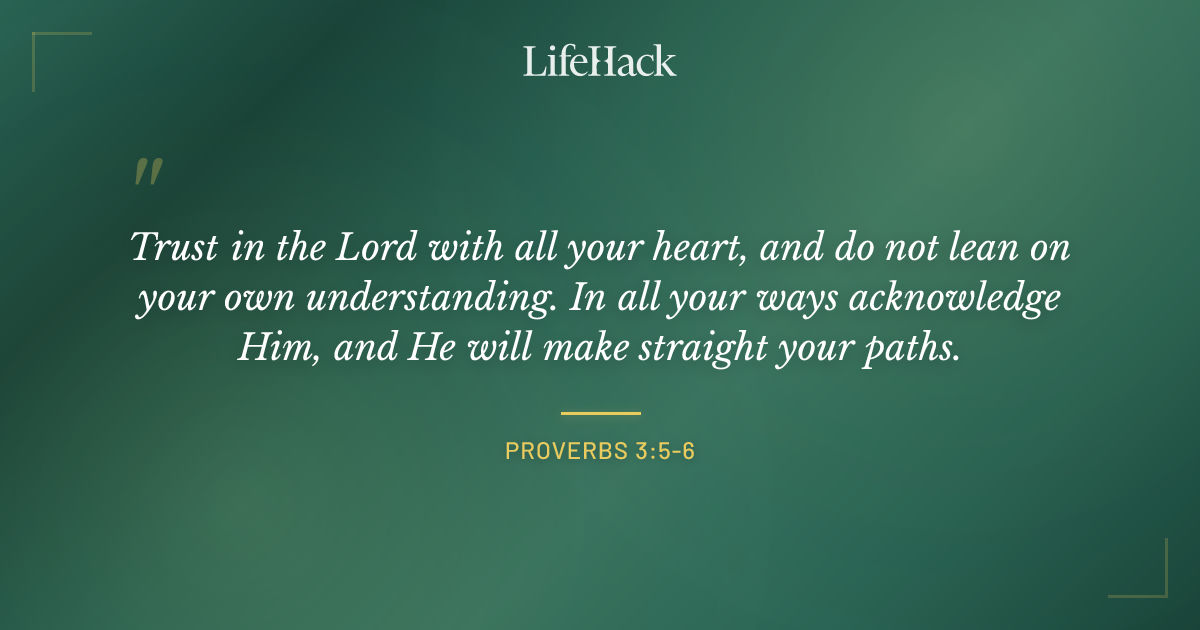 LifeHack

"

Trust in the Lord with all your heart, and do not lean on your own understanding. In all your ways acknowledge Him, and He will make straight your paths.

PROVERBS 3:5-6